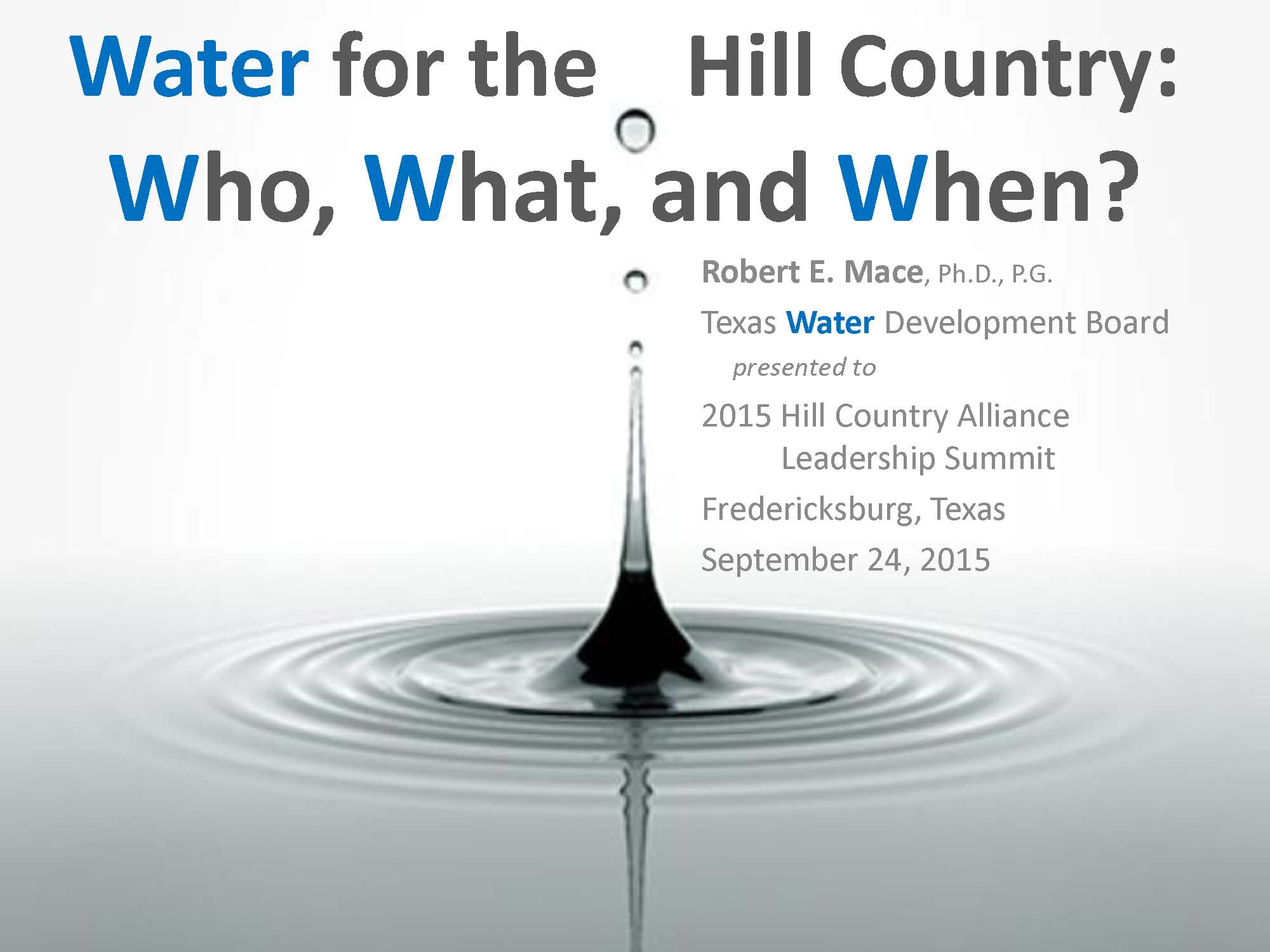 Water for the Hill Country: Who, What, and When?

Robert E. Mace, Ph.D., P.G.

Texas Water Development Board

presented to

2015 Hill Country Alliance Leadership Summit

Fredericksburg, Texas

September 24, 2015